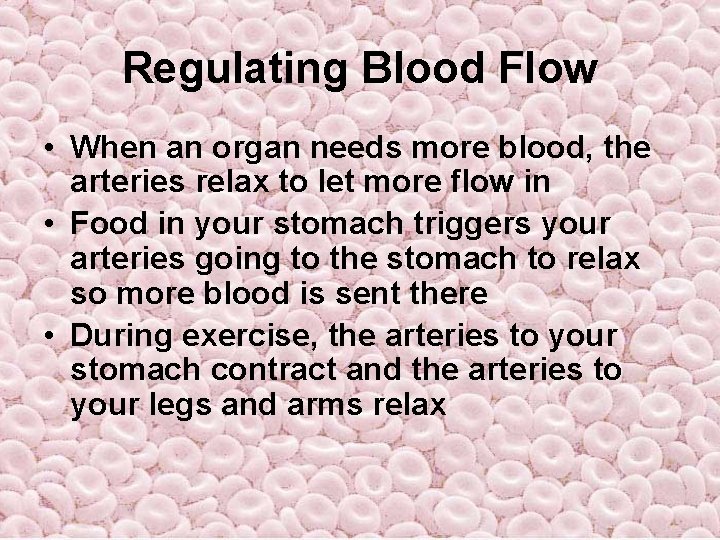 Regulating Blood Flow

• When an organ needs more blood, the arteries relax to let more flow in
• Food in your stomach triggers your arteries going to the stomach to relax so more blood is sent there
• During exercise, the arteries to your stomach contract and the arteries to your legs and arms relax